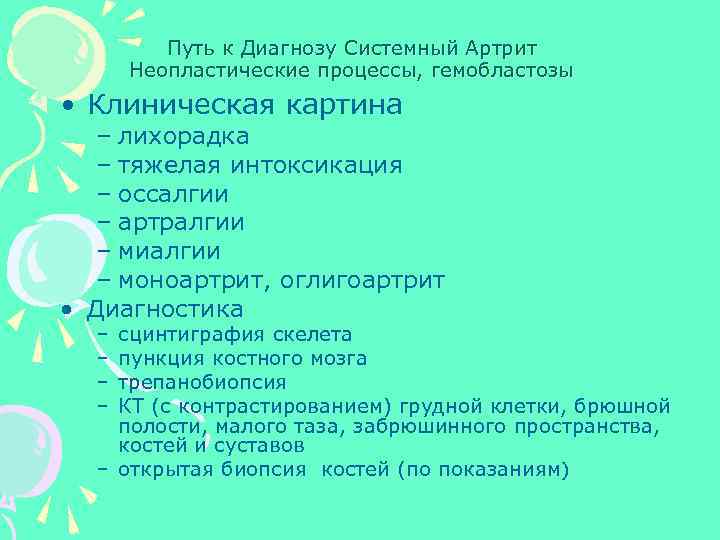 Путь к Диагнозу Системный Артрит
Неопластические процессы, гемобластозы

• Клиническая картина
– лихорадка
– тяжелая интоксикация
– оссалгии
– артралгии
– миалгии
– моноартрит, оглигоартрит
• Диагностика
– сцинтиграфия скелета
– пункция костного мозга
– трепанобиопсия
– КТ (с контрастированием) грудной клетки, брюшной полости, малого таза, забрюшинного пространства, костей и суставов
– открытая биопсия костей (по показаниям)